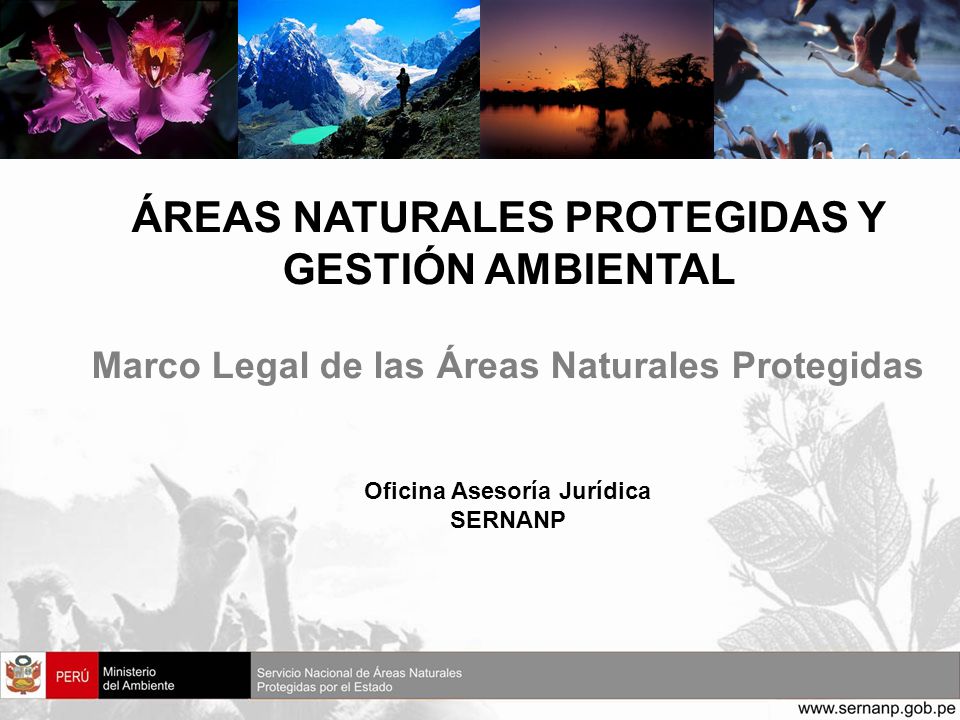 ÁREAS NATURALES PROTEGIDAS Y GESTIÓN AMBIENTAL

Marco Legal de las Áreas Naturales Protegidas

Oficina Asesoría Jurídica
SERNANP

PERÚ Ministerio del Ambiente

Servicio Nacional de Áreas Naturales Protegidas por el Estado

www.sernanp.gob.pe